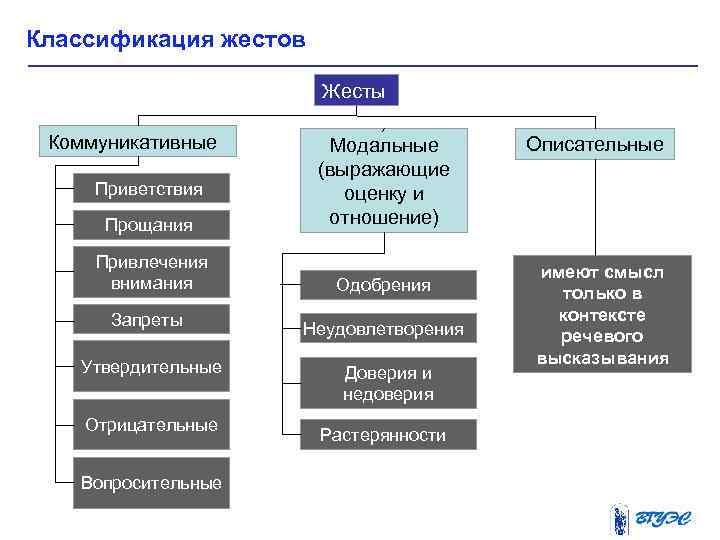 Классификация жестов

Жесты

Коммуникативные

Приветствия

Прощания

Привлечения внимания

Запреты

Утвердительные

Отрицательные

Вопросительные

Модальные (выражающие оценку и отношение)

Одобрения

Неудовлетворения

Доверия и недоверия

Растерянности

Описательные

имеют смысл только в контексте речевого высказывания

ВГУЭС